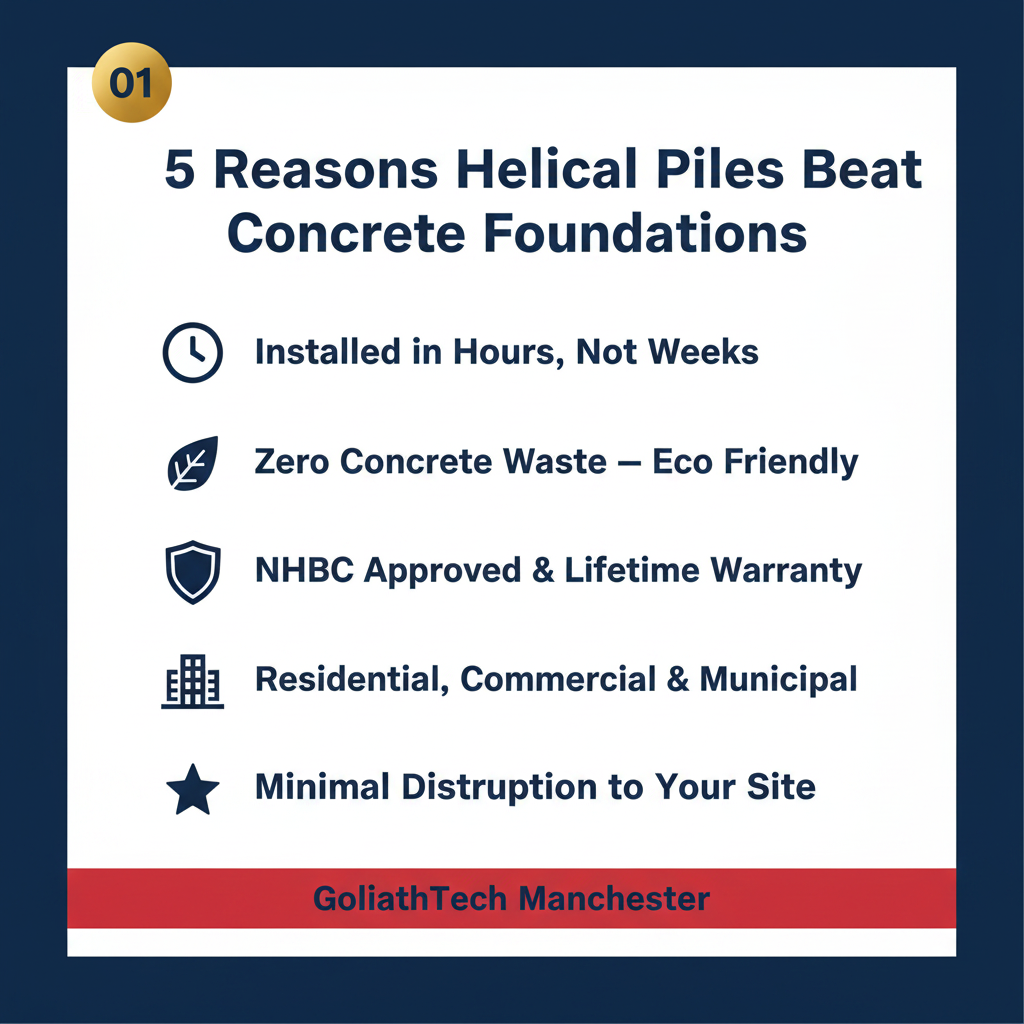 01

5 Reasons Helical Piles Beat Concrete Foundations

Installed in Hours, Not Weeks

Zero Concrete Waste — Eco Friendly

NHBC Approved & Lifetime Warranty

Residential, Commercial & Municipal

Minimal Distruption to Your Site

GoliathTech Manchester